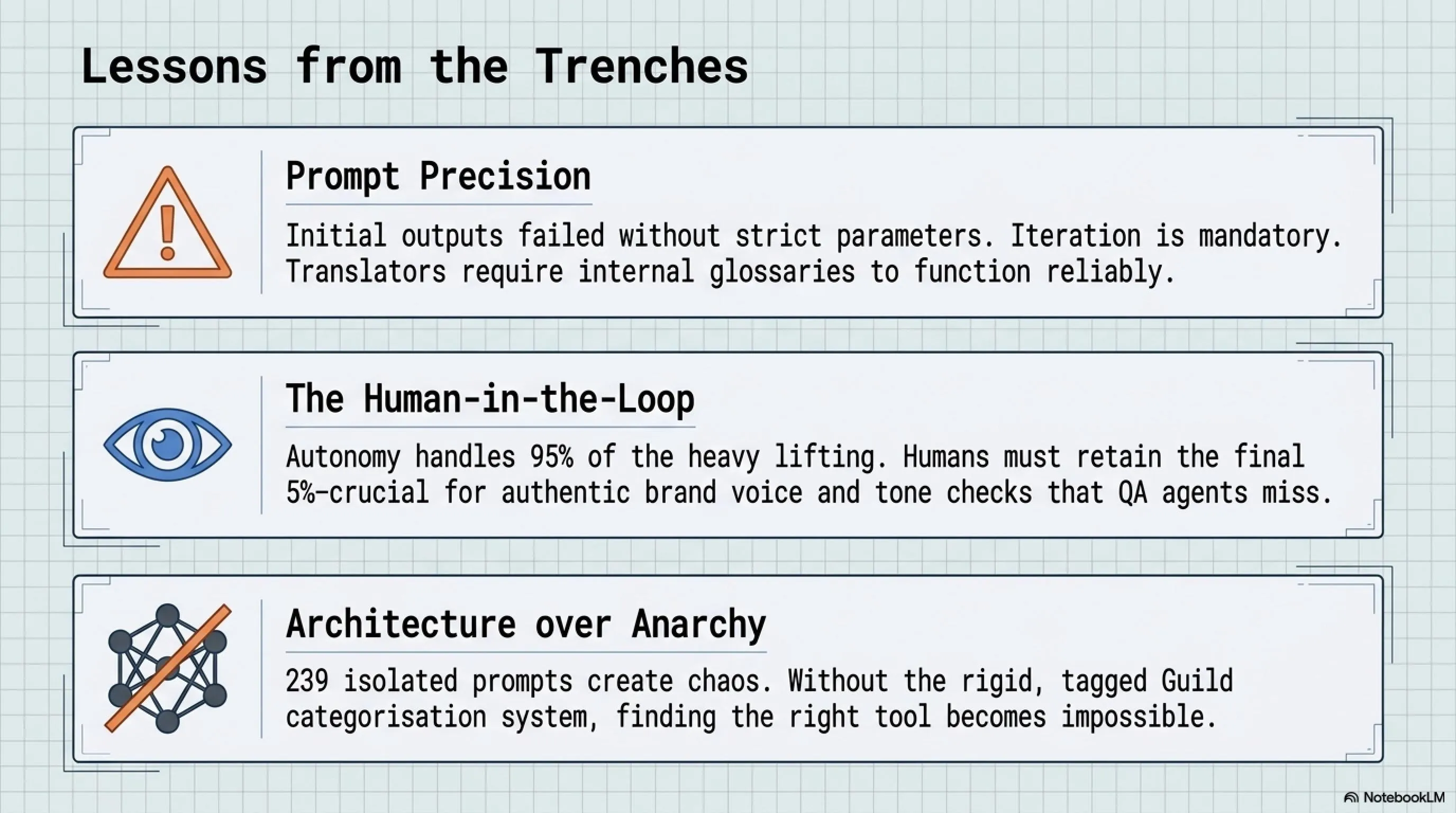 Lessons from the Trenches

Prompt Precision

Initial outputs failed without strict parameters. Iteration is mandatory. Translators require internal glossaries to function reliably.

The Human-in-the-Loop

Autonomy handles 95% of the heavy lifting. Humans must retain the final 5%-crucial for authentic brand voice and tone checks that QA agents miss.

Architecture over Anarchy

239 isolated prompts create chaos. Without the rigid, tagged Guild categorisation system, finding the right tool becomes impossible.

NotebookLM